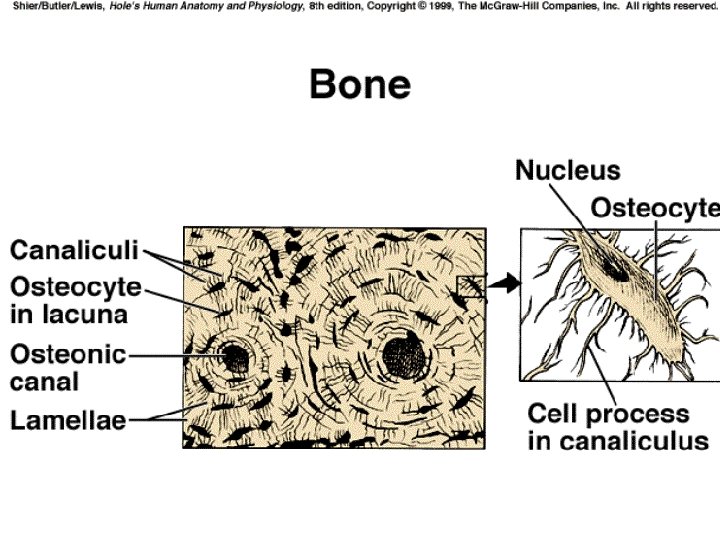 Shier/Butler/Lewis, Hole's Human Anatomy and Physiology, 8th edition, Copyright © 1999, The McGraw-Hill Companies, Inc. All rights reserved.

Bone

Canaliculi
Osteocyte in lacuna
Osteonic canal
Lamellae

Nucleus
Osteocyte
Cell process in canaliculus